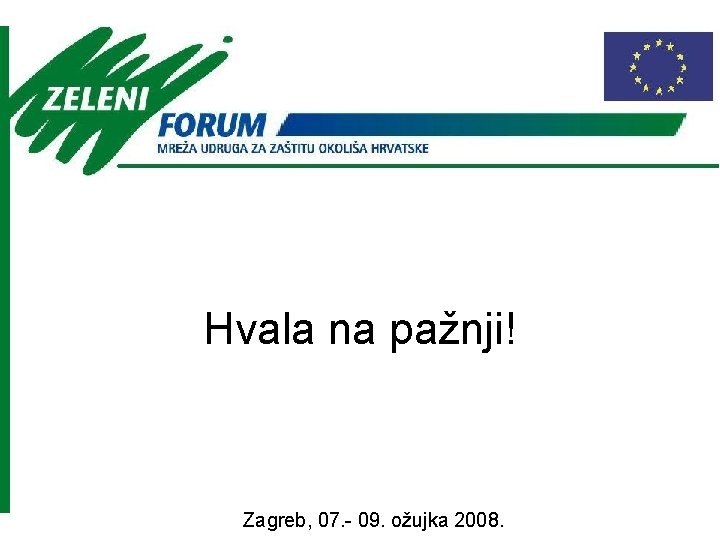 ZELENI FORUM
MREŽA UDRUGA ZA ZAŠTITU OKOLIŠA HRVATSKE

Hvala na pažnji!

Zagreb, 07.- 09. ožujka 2008.